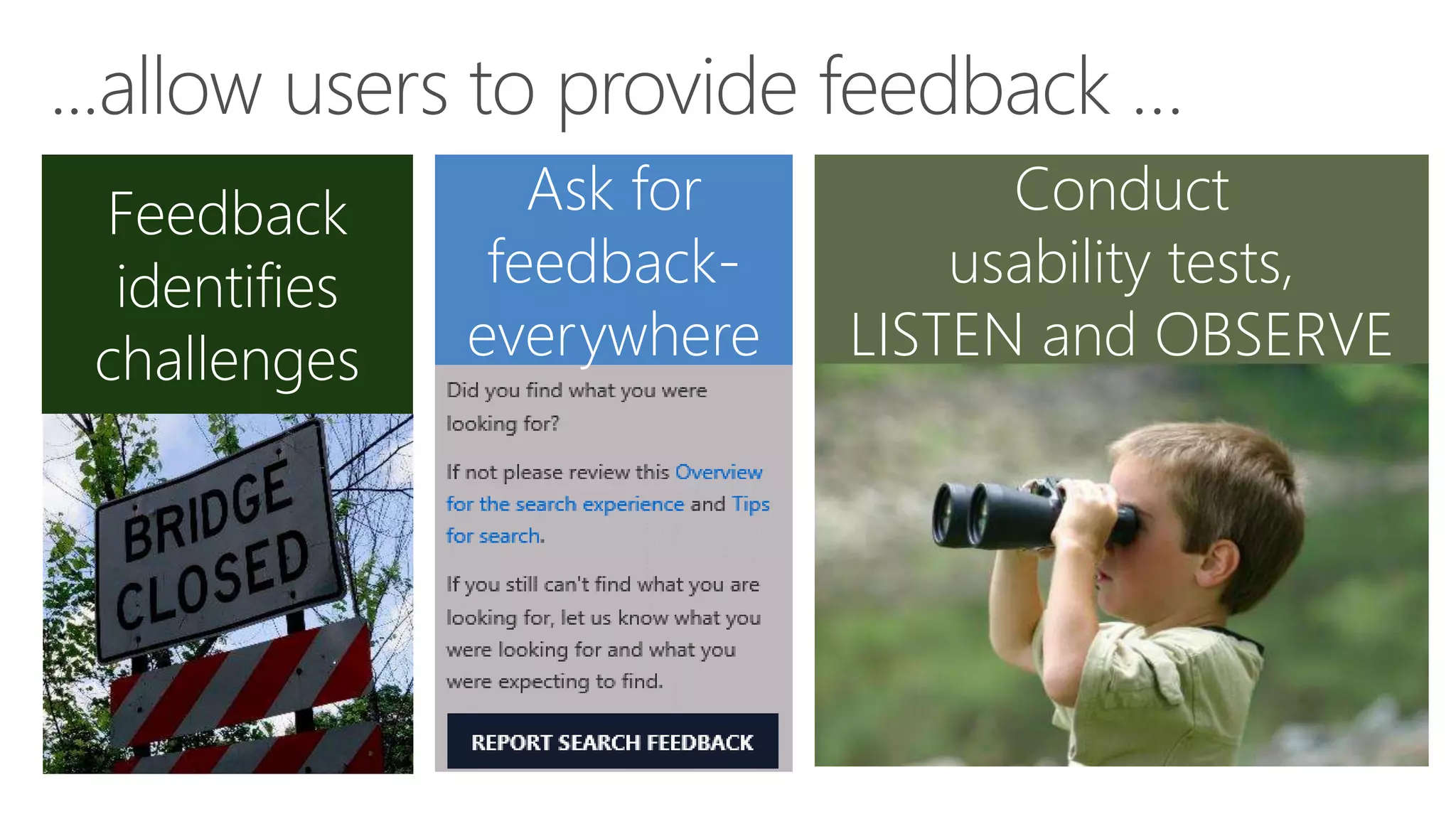 ...allow users to provide feedback ...

Feedback identifies challenges

BRIDGE CLOSED

Ask for feedback-everywhere

Did you find what you were looking for?

If not please review this Overview for the search experience and Tips for search.

If you still can't find what you are looking for, let us know what you were looking for and what you were expecting to find.

REPORT SEARCH FEEDBACK

Conduct usability tests, LISTEN and OBSERVE